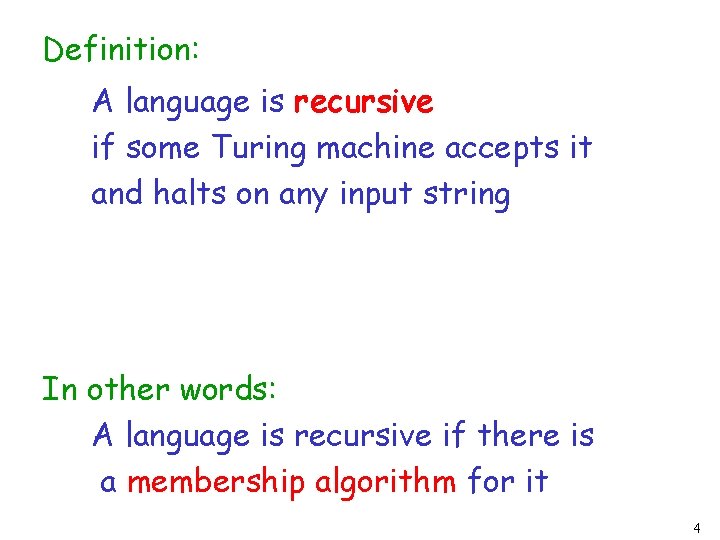 Definition:

A language is recursive if some Turing machine accepts it and halts on any input string

In other words:

A language is recursive if there is a membership algorithm for it

4